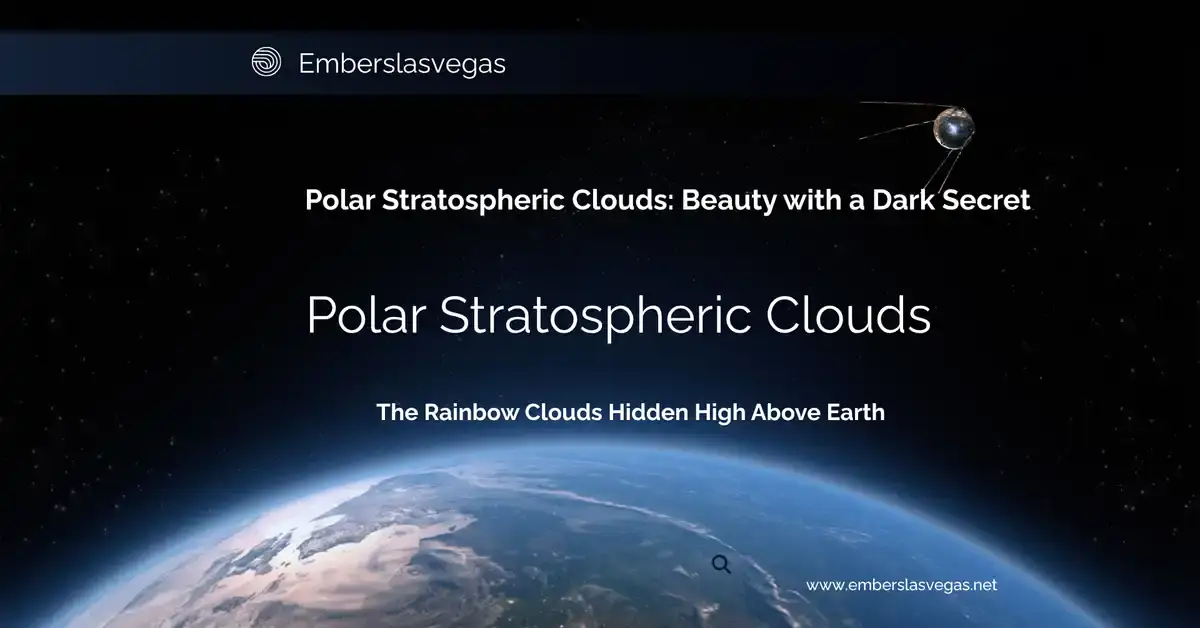 Emberslasvegas

Polar Stratospheric Clouds: Beauty with a Dark Secret

Polar Stratospheric Clouds

The Rainbow Clouds Hidden High Above Earth

www.emberslasvegas.net